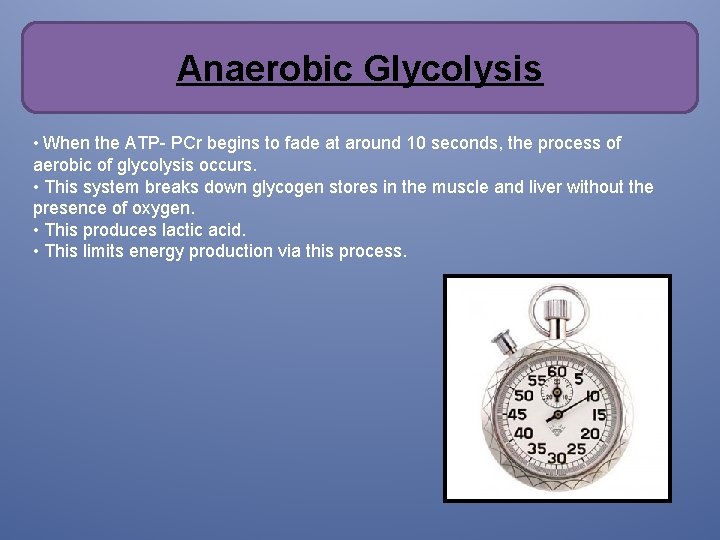 Anaerobic Glycolysis

• When the ATP- PCr begins to fade at around 10 seconds, the process of aerobic of glycolysis occurs.
• This system breaks down glycogen stores in the muscle and liver without the presence of oxygen.
• This produces lactic acid.
• This limits energy production via this process.

60
5
10
15
20
25
30
35
40
45
50
55